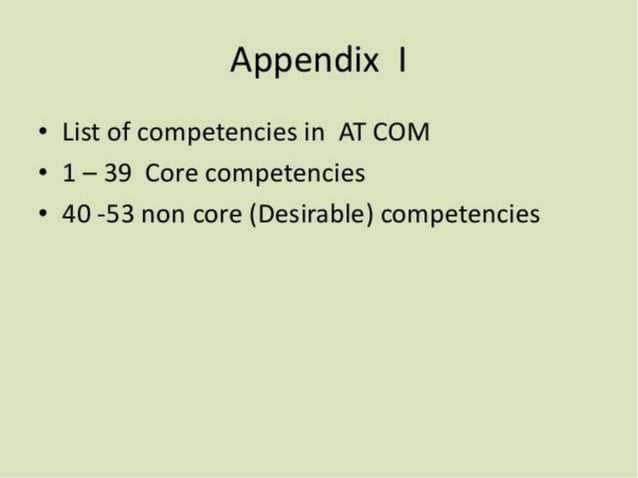 Appendix I

• List of competencies in AT COM
• 1 – 39 Core competencies
• 40 -53 non core (Desirable) competencies